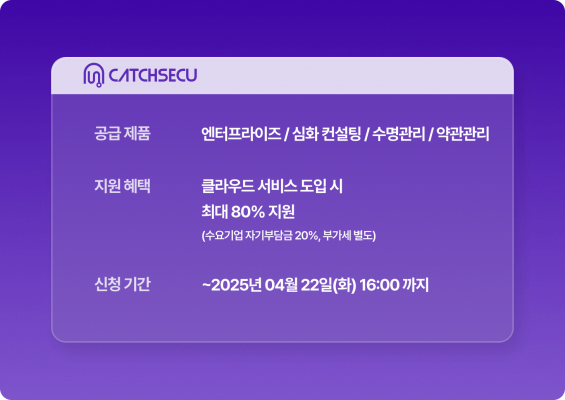 CATCHSECU

공급 제품 엔터프라이즈 / 심화 컨설팅 / 수명관리 / 약관관리

지원 혜택 클라우드 서비스 도입 시
최대 80% 지원
(수요기업 자기부담금 20%, 부가세 별도)

신청 기간 ~2025년 04월 22일(화) 16:00 까지